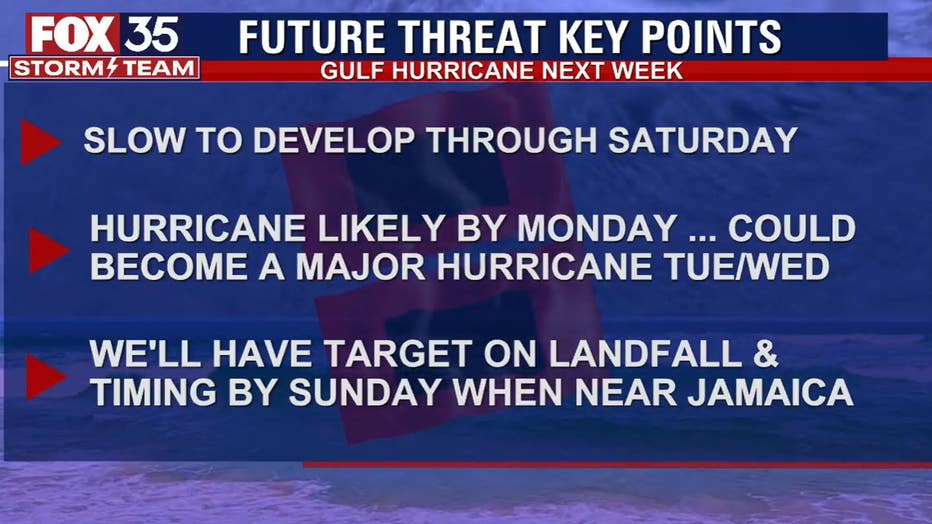 FOX 35
STORM TEAM
FUTURE THREAT KEY POINTS
GULF HURRICANE NEXT WEEK

SLOW TO DEVELOP THROUGH SATURDAY

HURRICANE LIKELY BY MONDAY ... COULD BECOME A MAJOR HURRICANE TUE/WED

WE'LL HAVE TARGET ON LANDFALL & TIMING BY SUNDAY WHEN NEAR JAMAICA